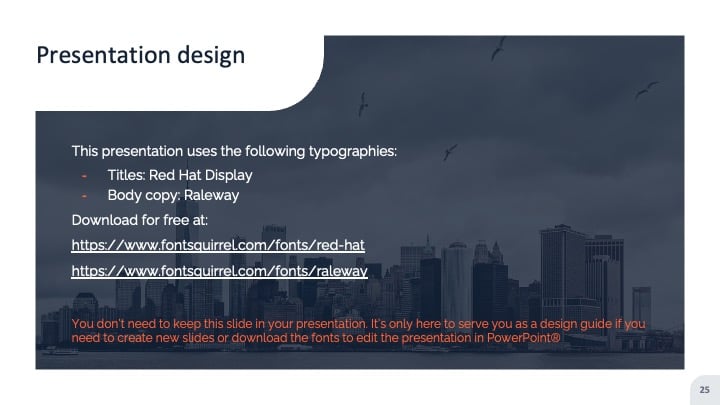 Presentation design

This presentation uses the following typographies:

- Titles: Red Hat Display
- Body copy: Raleway

Download for free at:

https://www.fontsquirrel.com/fonts/red-hat

https://www.fontsquirrel.com/fonts/raleway

You don't need to keep this slide in your presentation. It's only here to serve you as a design guide if you need to create new slides or download the fonts to edit the presentation in PowerPoint®

25